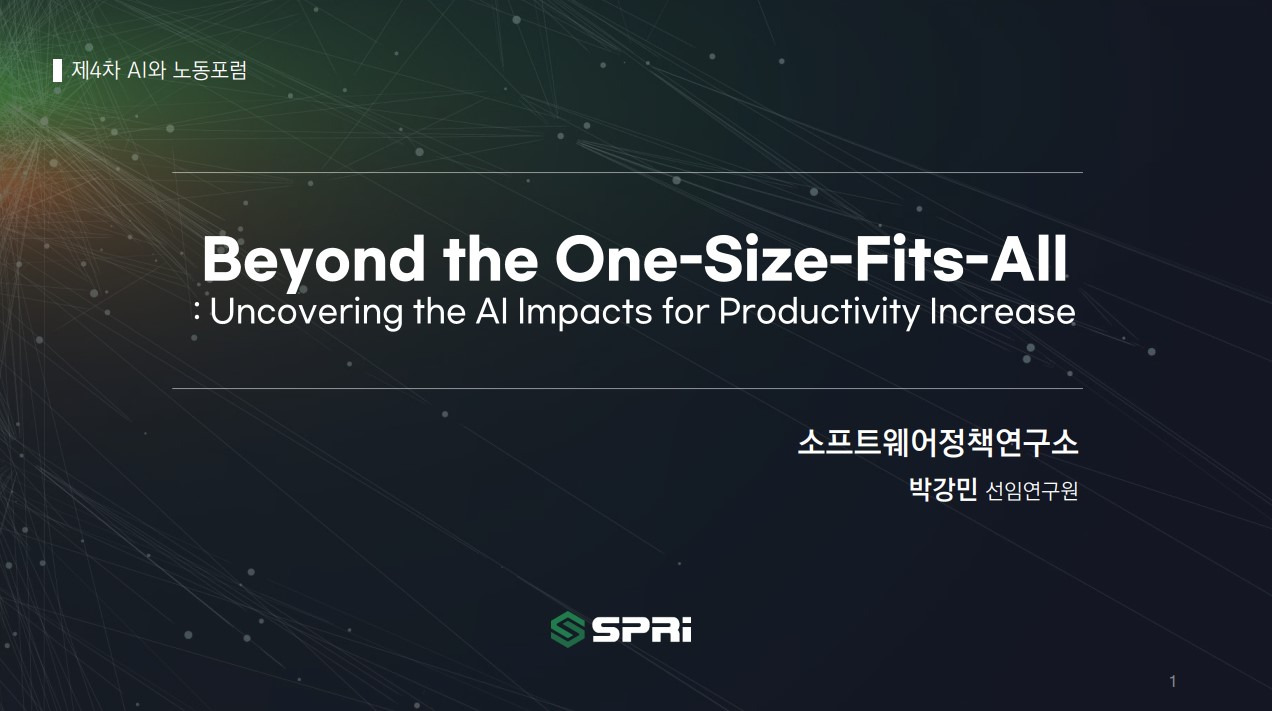 제4차 AI와 노동포럼

Beyond the One-Size-Fits-All
: Uncovering the AI Impacts for Productivity Increase

소프트웨어정책연구소
박강민 선임연구원

SPRi

1